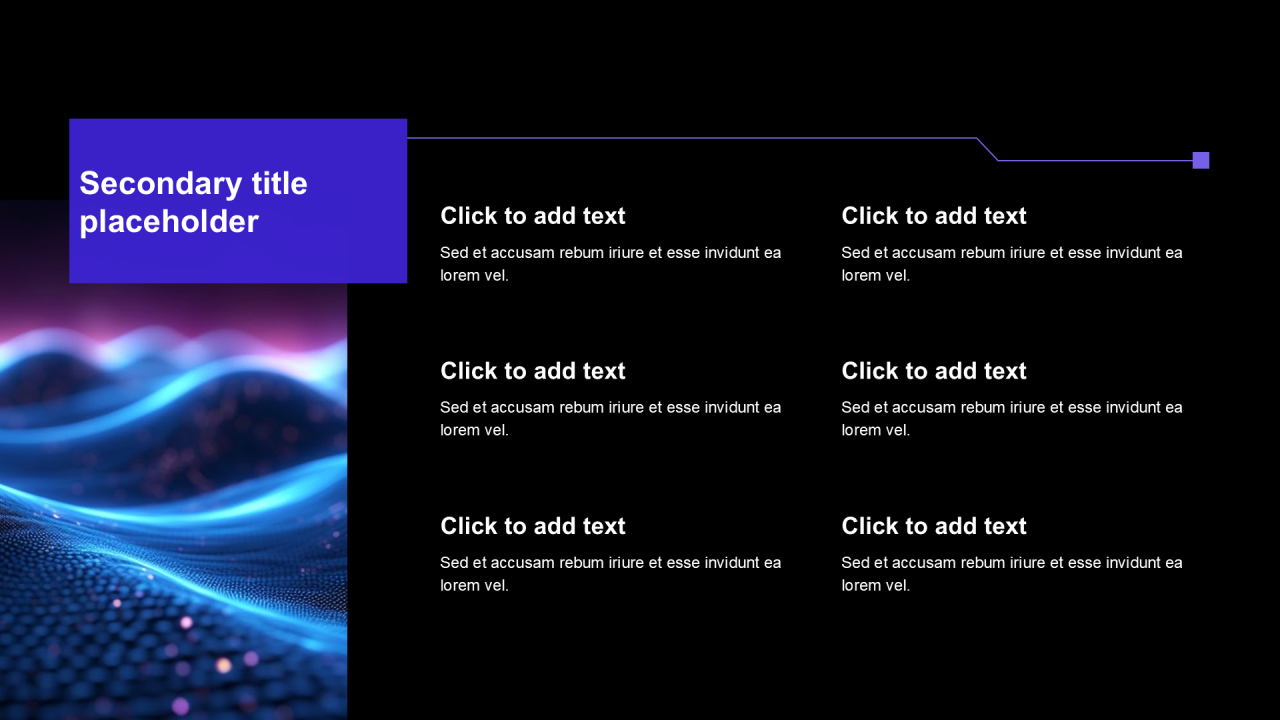 Secondary title placeholder

Click to add text

Sed et accusam rebum iriure et esse invidunt ea lorem vel.

Click to add text

Sed et accusam rebum iriure et esse invidunt ea lorem vel.

Click to add text

Sed et accusam rebum iriure et esse invidunt ea lorem vel.

Click to add text

Sed et accusam rebum iriure et esse invidunt ea lorem vel.

Click to add text

Sed et accusam rebum iriure et esse invidunt ea lorem vel.

Click to add text

Sed et accusam rebum iriure et esse invidunt ea lorem vel.